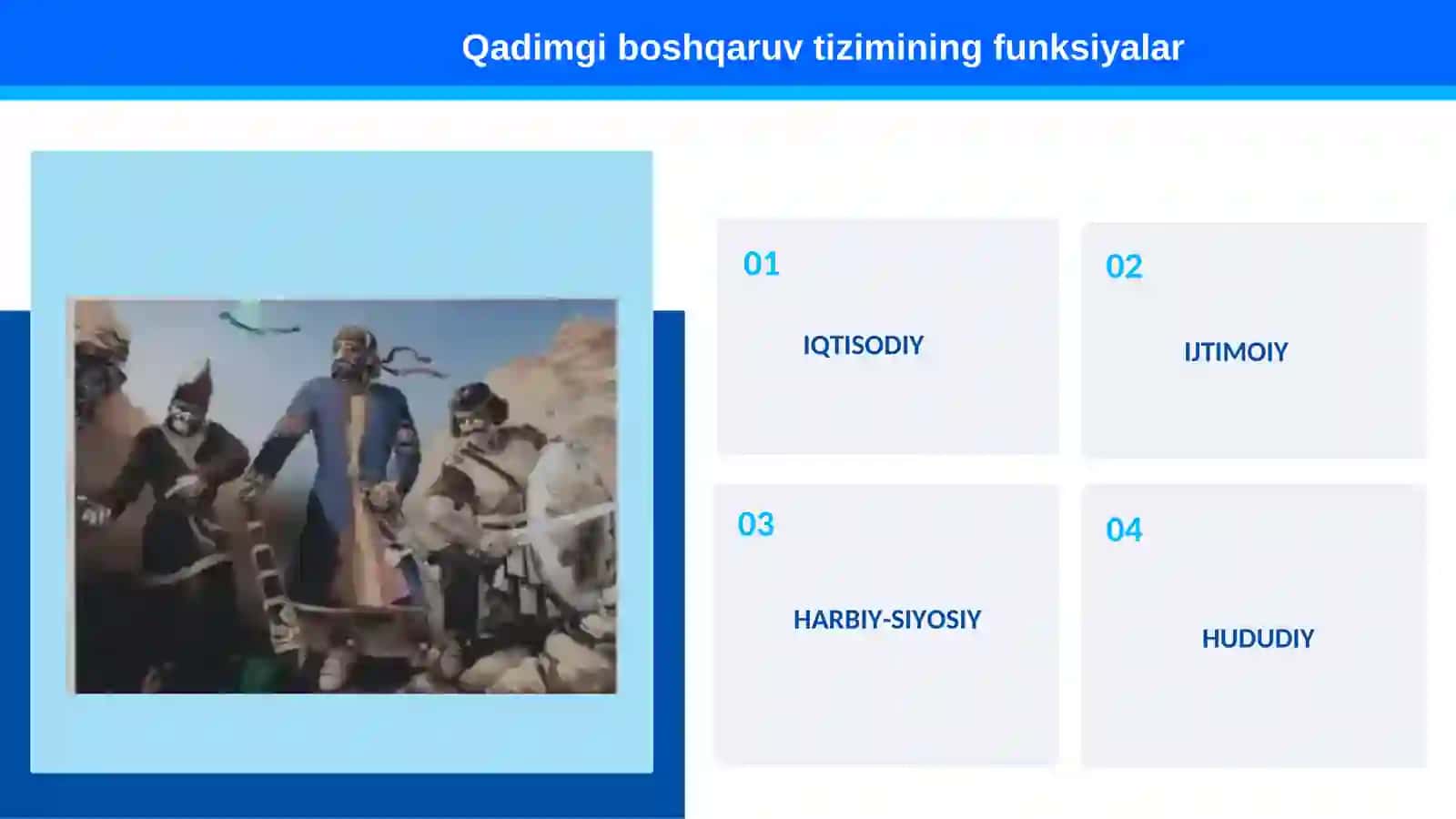 Qadimgi boshqaruv tizimining funksiyalar

01

IQTISODIY

02

IJTIMOIY

03

HARBIY-SIYOSIY

04

HUDUDIY